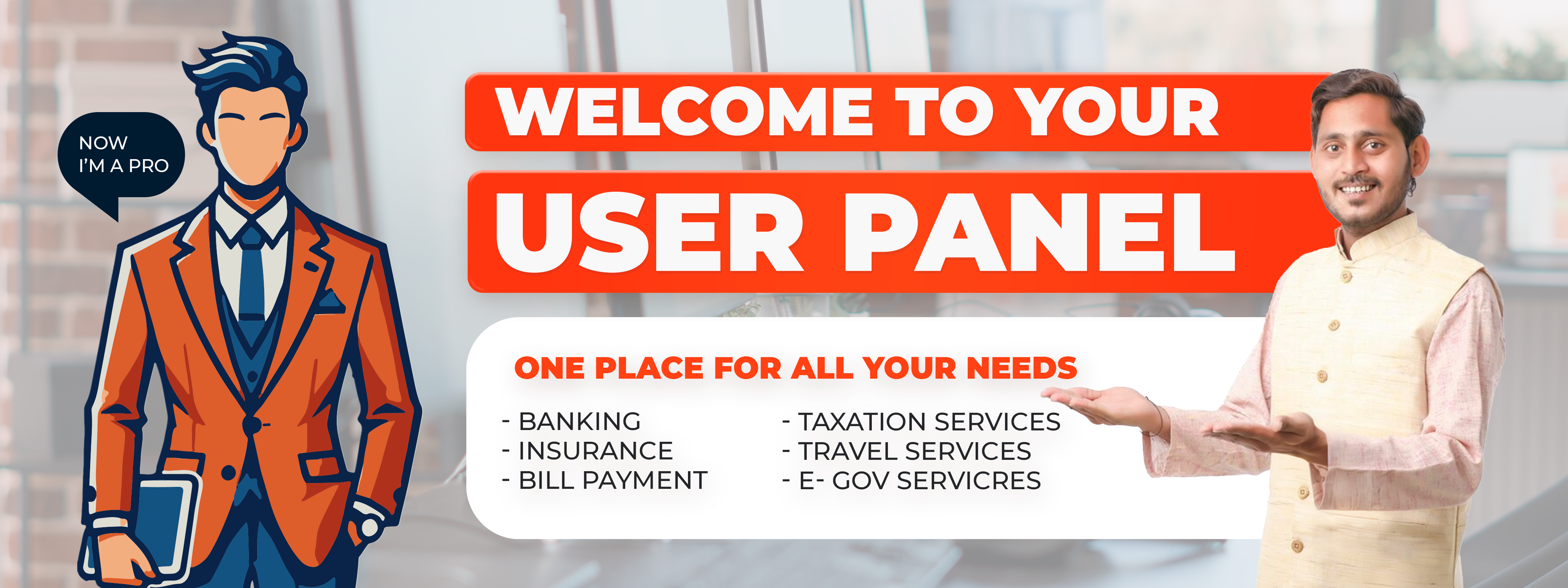 NOW
I'M A PRO

WELCOME TO YOUR
USER PANEL

ONE PLACE FOR ALL YOUR NEEDS

- BANKING
- INSURANCE
- BILL PAYMENT

- TAXATION SERVICES
- TRAVEL SERVICES
- E- GOV SERVICRES